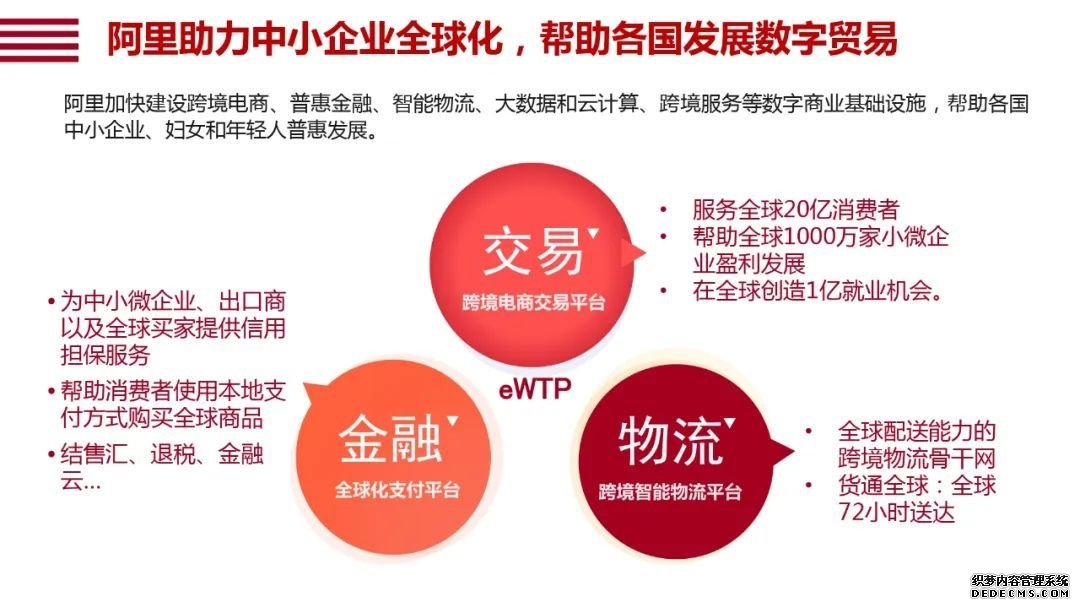 阿里助力中小企业全球化，帮助各国发展数字贸易

阿里加快建设跨境电商、普惠金融、智能物流、大数据和云计算、跨境服务等数字商业基础设施，帮助各国中小企业、妇女和年轻人普惠发展。

交易
跨境电商交易平台

• 服务全球20亿消费者
• 帮助全球1000万家小微企业盈利发展
• 在全球创造1亿就业机会。

• 为中小微企业、出口商以及全球买家提供信用担保服务
• 帮助消费者使用本地支付方式购买全球商品
• 结售汇、退税、金融云...

eWTP

金融
全球化支付平台

物流
跨境智能物流平台

• 全球配送能力的跨境物流骨干网
• 货通全球：全球72小时送达

织梦内容管理系统
DEDECMS.COM